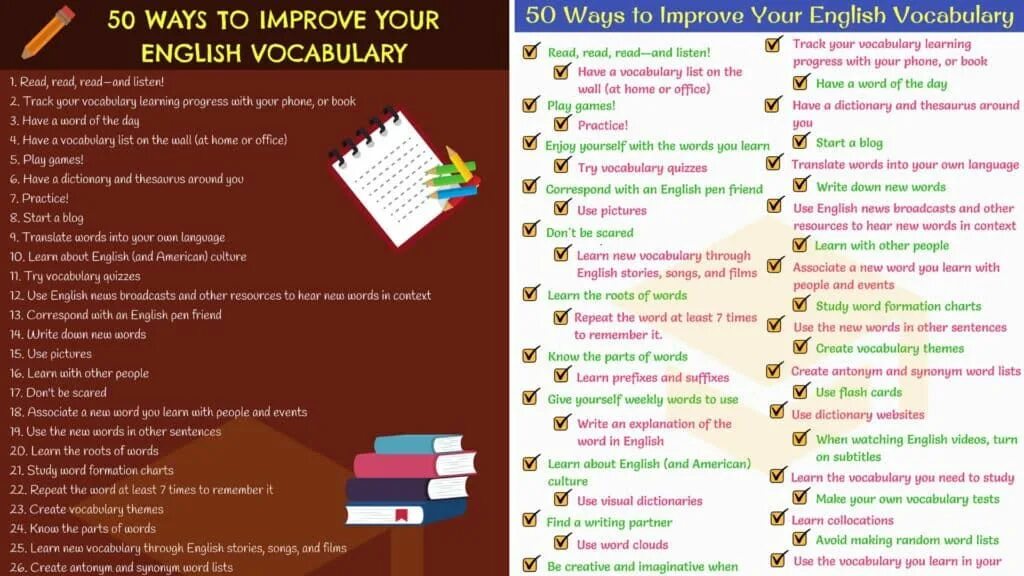 50 WAYS TO IMPROVE YOUR ENGLISH VOCABULARY

1. Read, read, read—and listen!
2. Track your vocabulary learning progress with your phone, or book
3. Have a word of the day
4. Have a vocabulary list on the wall (at home or office)
5. Play games!
6. Have a dictionary and thesaurus around you
7. Practice!
8. Start a blog
9. Translate words into your own language
10. Learn about English (and American) culture
11. Try vocabulary quizzes
12. Use English news broadcasts and other resources to hear new words in context
13. Correspond with an English pen friend
14. Write down new words
15. Use pictures
16. Learn with other people
17. Don't be scared
18. Associate a new word you learn with people and events
19. Use the new words in other sentences
20. Learn the roots of words
21. Study word formation charts
22. Repeat the word at least 7 times to remember it
23. Create vocabulary themes
24. Know the parts of words
25. Learn new vocabulary through English stories, songs, and films
26. Create antonym and synonym word lists

50 Ways to Improve Your English Vocabulary

☑ Read, read, read—and listen!
☑ Have a vocabulary list on the wall (at home or office)
☑ Play games!
☑ Practice!
☑ Enjoy yourself with the words you learn
☑ Try vocabulary quizzes
☑ Correspond with an English pen friend
☑ Use pictures
☑ Don't be scared
☑ Learn new vocabulary through English stories, songs, and films
☑ Learn the roots of words
☑ Repeat the word at least 7 times to remember it.
☑ Know the parts of words
☑ Learn prefixes and suffixes
☑ Give yourself weekly words to use
☑ Write an explanation of the word in English
☑ Learn about English (and American) culture
☑ Use visual dictionaries
☑ Find a writing partner
☑ Use word clouds
☑ Be creative and imaginative when

☑ Track your vocabulary learning progress with your phone, or book
☑ Have a word of the day
☑ Have a dictionary and thesaurus around you
☑ Start a blog
☑ Translate words into your own language
☑ Write down new words
☑ Use English news broadcasts and other resources to hear new words in context
☑ Learn with other people
☑ Associate a new word you learn with people and events
☑ Study word formation charts
☑ Use the new words in other sentences
☑ Create vocabulary themes
☑ Create antonym and synonym word lists
☑ Use flash cards
☑ Use dictionary websites
☑ When watching English videos, turn on subtitles
☑ Learn the vocabulary you need to study
☑ Make your own vocabulary tests
☑ Learn collocations
☑ Avoid making random word lists
☑ Use the vocabulary you learn in your